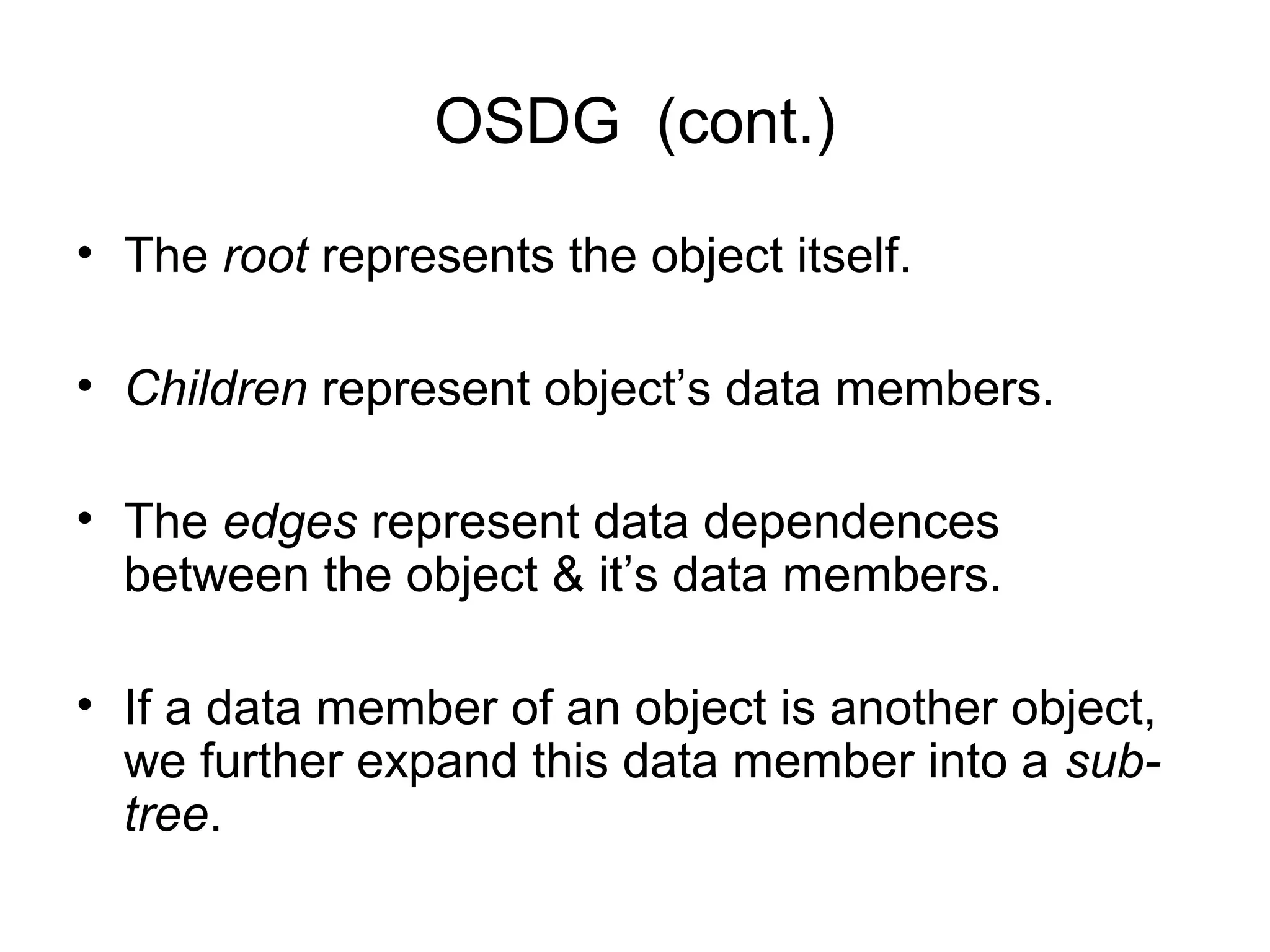 OSDG (cont.)

• The root represents the object itself.

• Children represent object’s data members.

• The edges represent data dependences between the object & it’s data members.

• If a data member of an object is another object, we further expand this data member into a sub-tree.